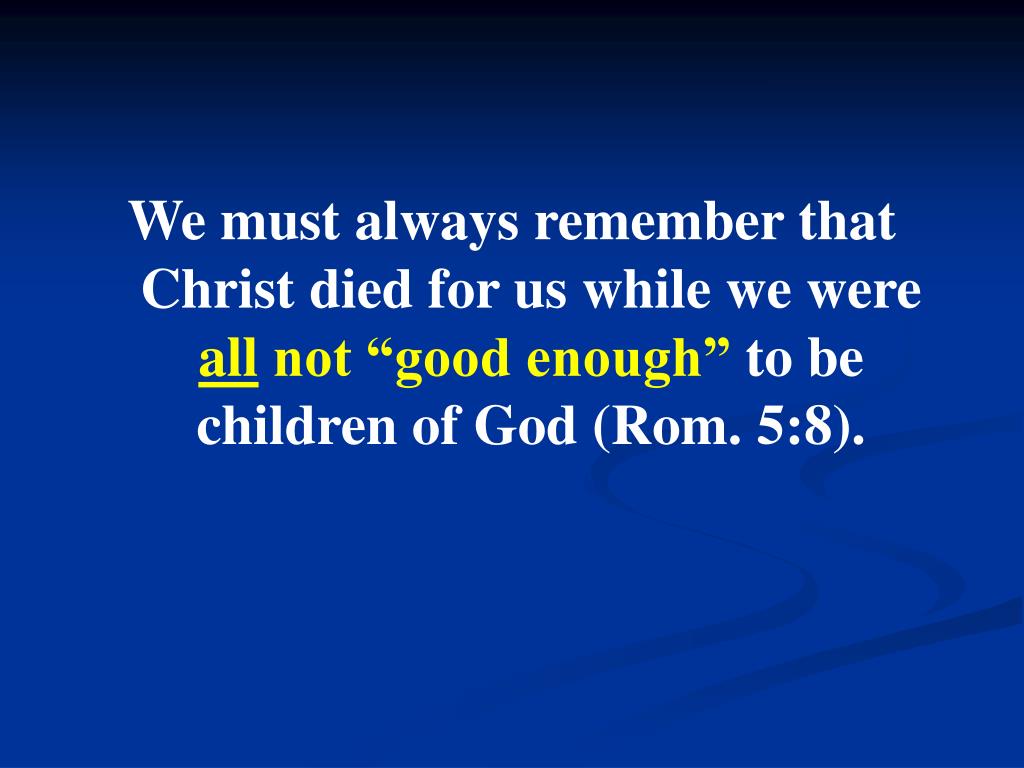 We must always remember that Christ died for us while we were all not “good enough” to be children of God (Rom. 5:8).